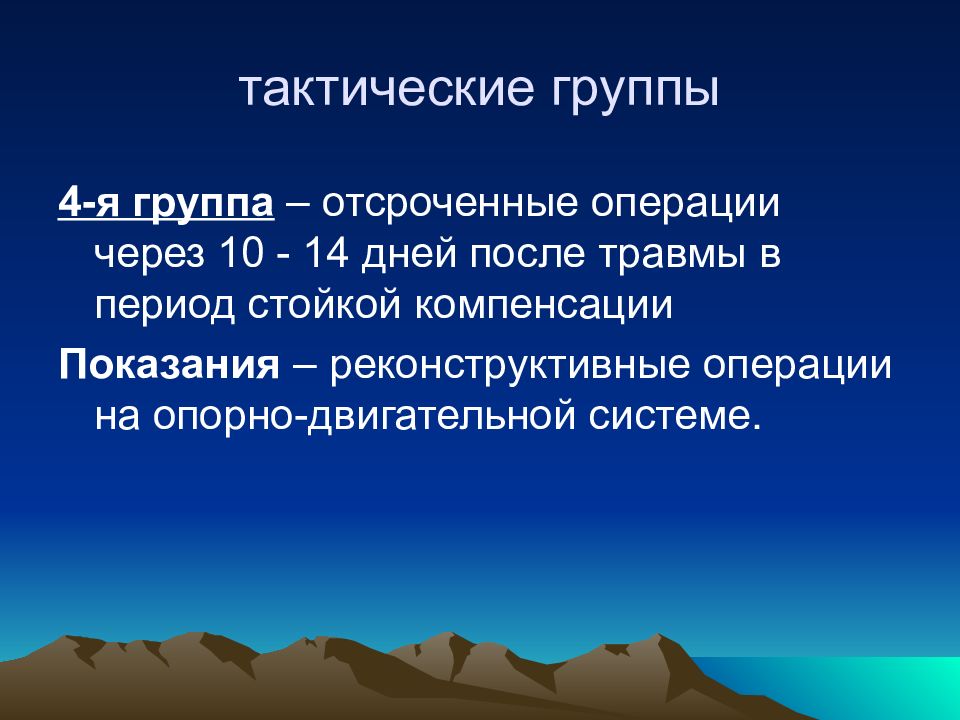 тактические группы

4-я группа – отсроченные операции через 10 - 14 дней после травмы в период стойкой компенсации

Показания – реконструктивные операции на опорно-двигательной системе.